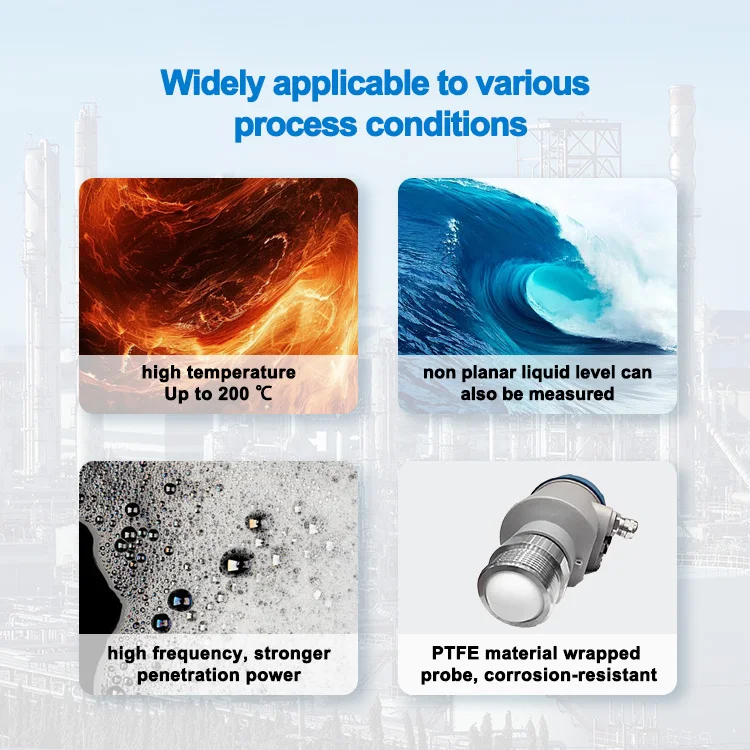 Widely applicable to various process conditions

high temperature
Up to 200 ℃

non planar liquid level can also be measured

high frequency, stronger penetration power

PTFE material wrapped probe, corrosion-resistant